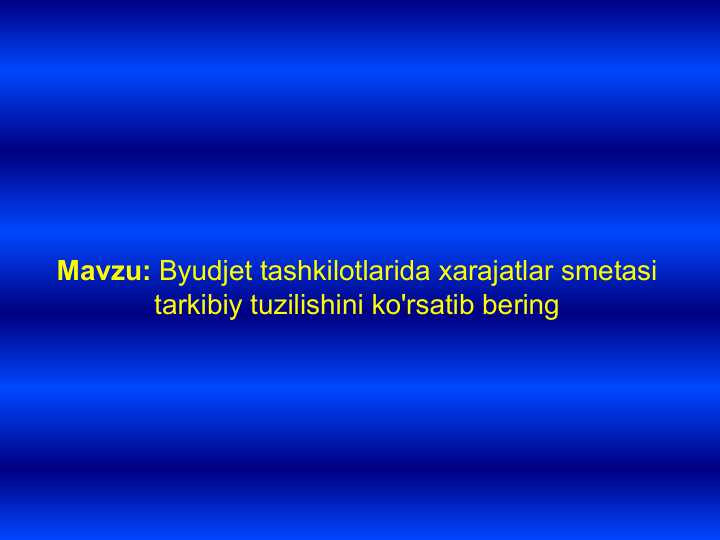 Mavzu: Byudjet tashkilotlarida xarajatlar smetasi tarkibiy tuzilishini ko'rsatib bering